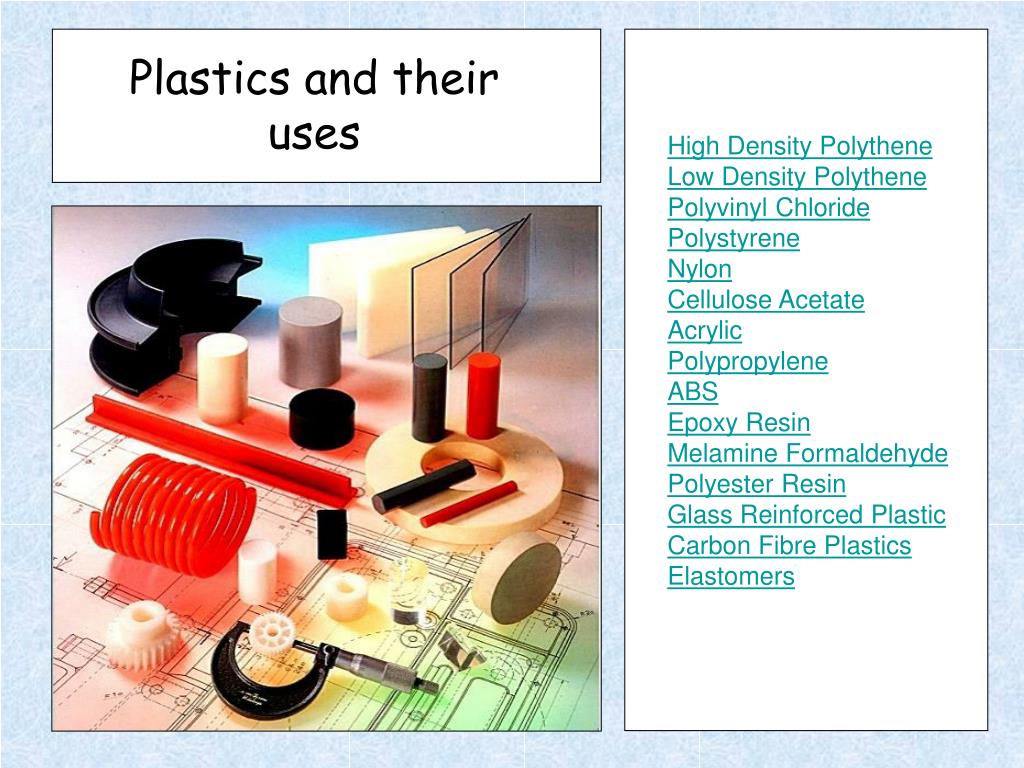 Plastics and their uses

High Density Polythene
Low Density Polythene
Polyvinyl Chloride
Polystyrene
Nylon
Cellulose Acetate
Acrylic
Polypropylene
ABS
Epoxy Resin
Melamine Formaldehyde
Polyester Resin
Glass Reinforced Plastic
Carbon Fibre Plastics
Elastomers